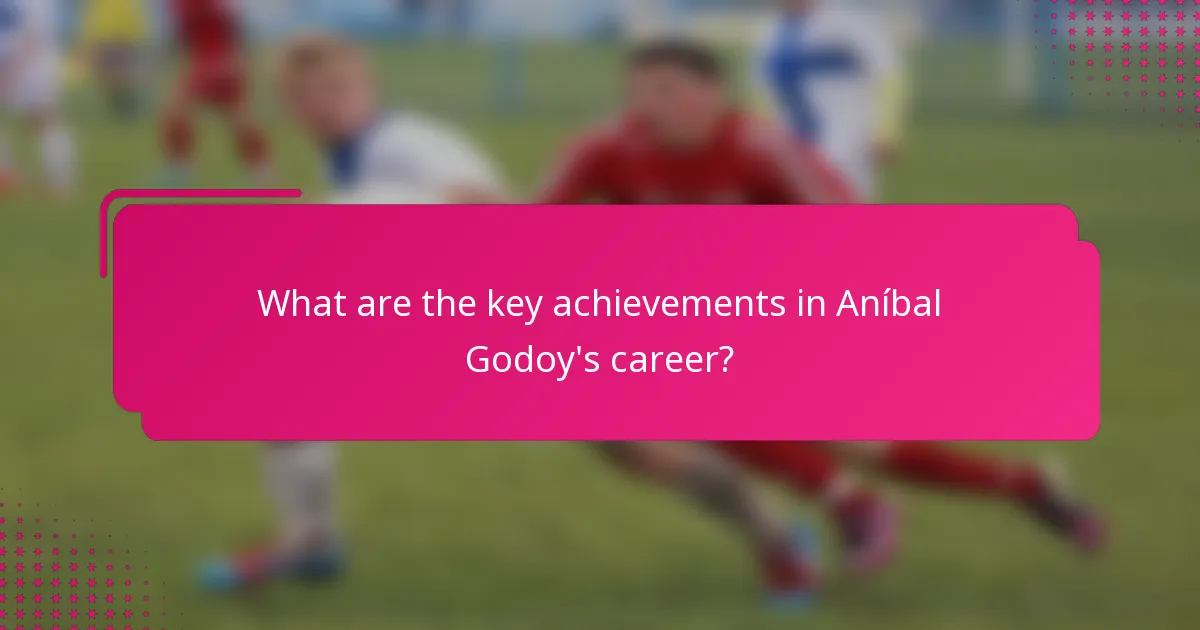 What are the key achievements in Aníbal Godoy's career?